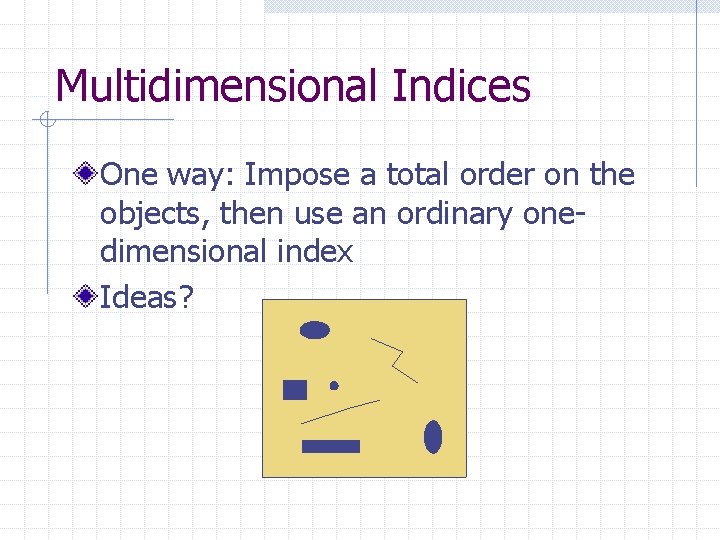 Multidimensional Indices

One way: Impose a total order on the objects, then use an ordinary one-dimensional index

Ideas?